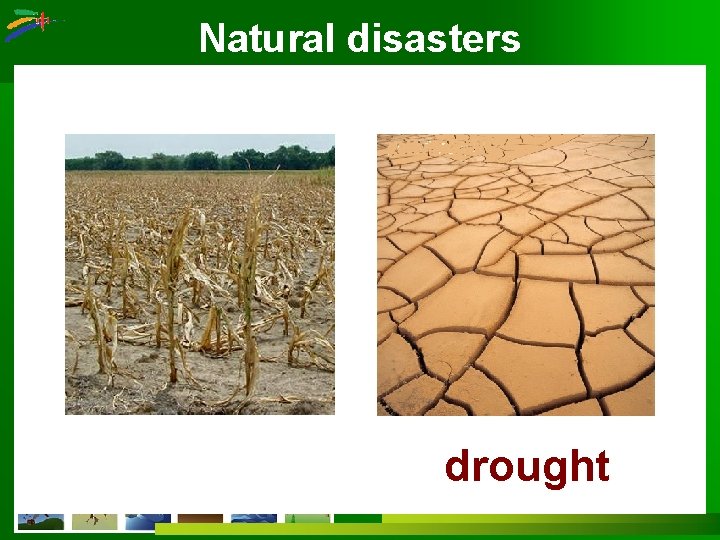 Natural disasters

drought